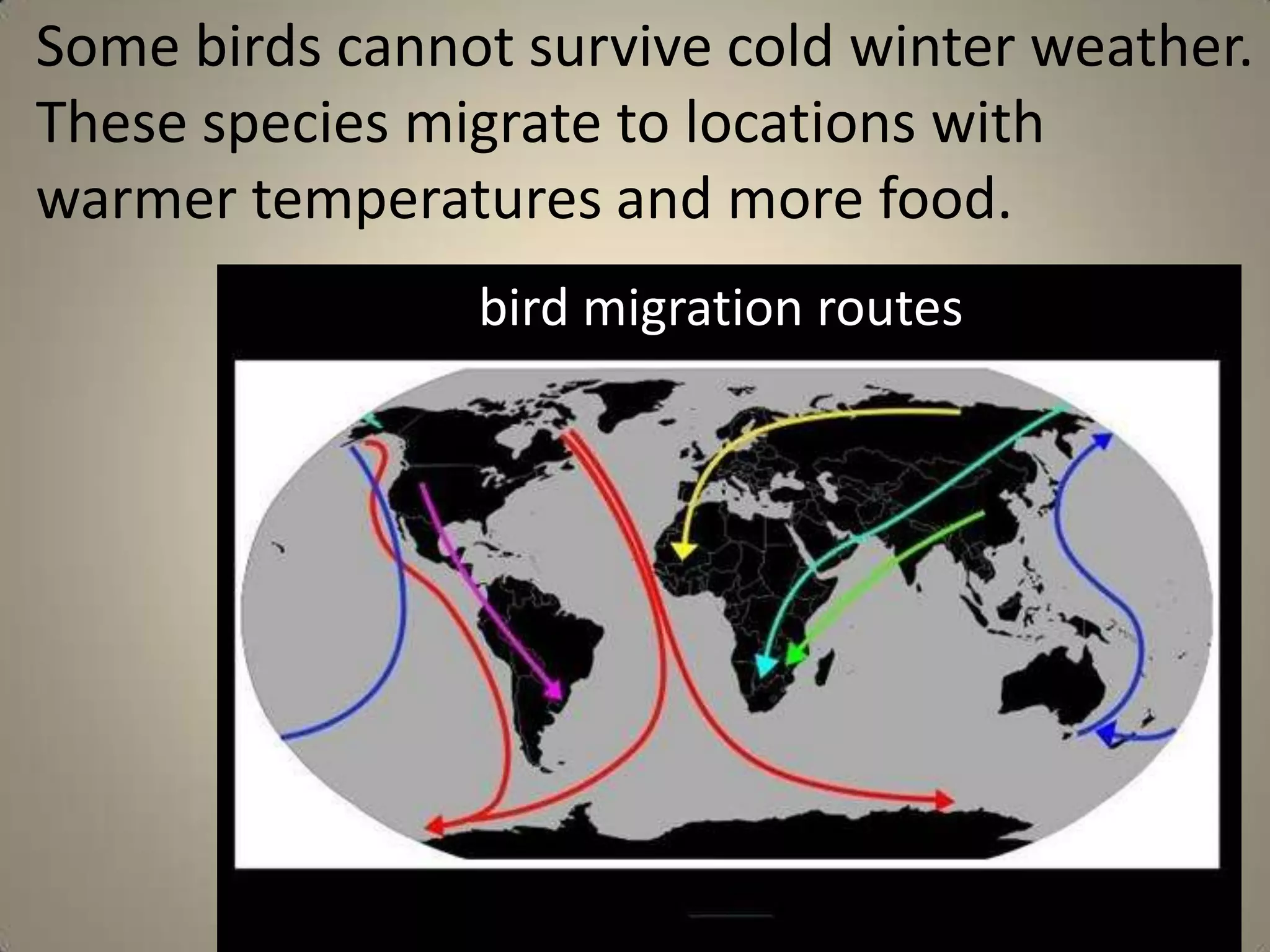 Some birds cannot survive cold winter weather. These species migrate to locations with warmer temperatures and more food.

bird migration routes